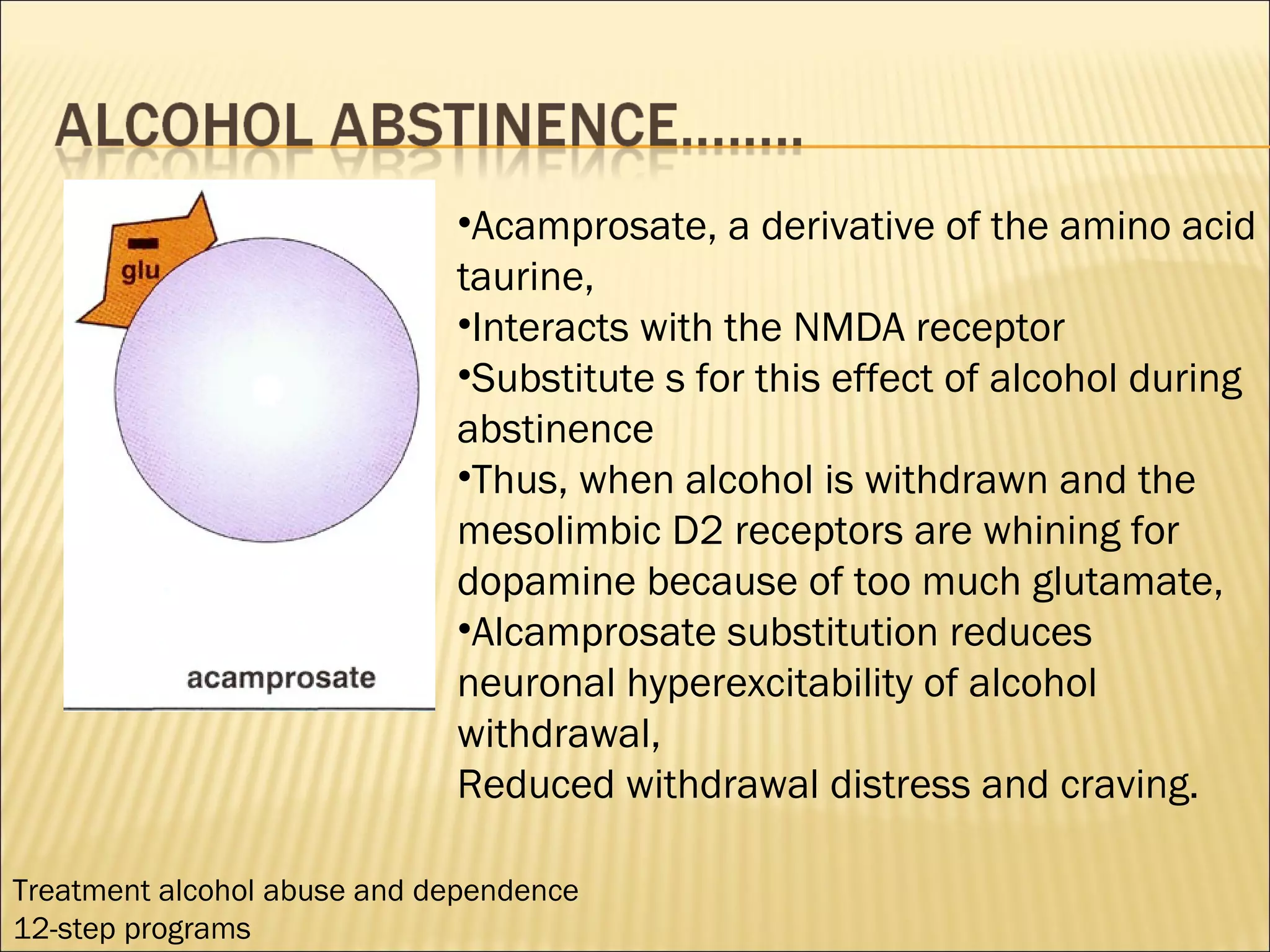 ALCOHOL ABSTINENCE……..

glu

acamprosate

•Acamprosate, a derivative of the amino acid taurine,
•Interacts with the NMDA receptor
•Substitute s for this effect of alcohol during abstinence
•Thus, when alcohol is withdrawn and the mesolimbic D2 receptors are whining for dopamine because of too much glutamate,
•Alcamprosate substitution reduces neuronal hyperexcitability of alcohol withdrawal,
Reduced withdrawal distress and craving.

Treatment alcohol abuse and dependence
12-step programs